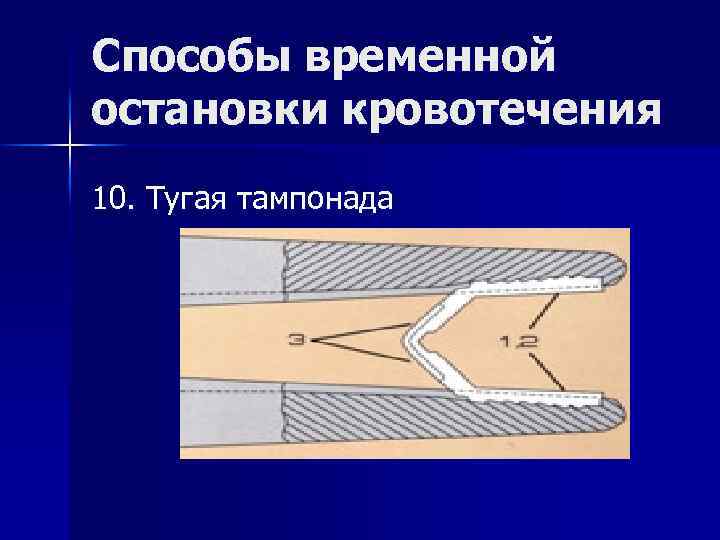 Способы временной остановки кровотечения

10. Тугая тампонада

3

1,2